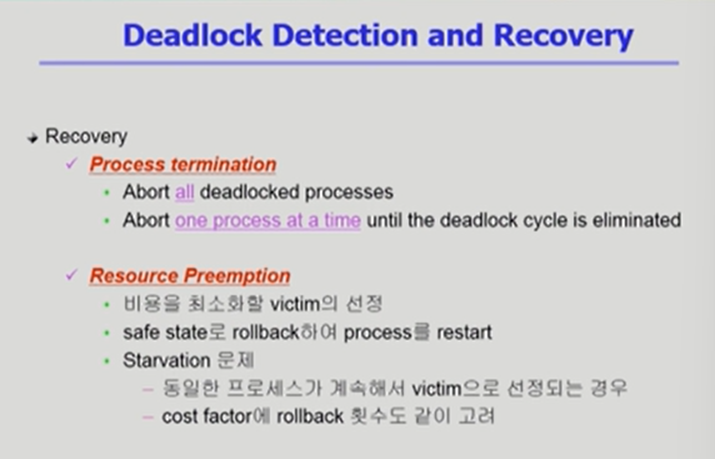 Deadlock Detection and Recovery

Recovery

✓ Process termination

• Abort all deadlocked processes

• Abort one process at a time until the deadlock cycle is eliminated

✓ Resource Preemption

• 비용을 최소화할 victim의 선정

• safe state로 rollback하여 process를 restart

• Starvation 문제

– 동일한 프로세스가 계속해서 victim으로 선정되는 경우

– cost factor에 rollback 횟수도 같이 고려